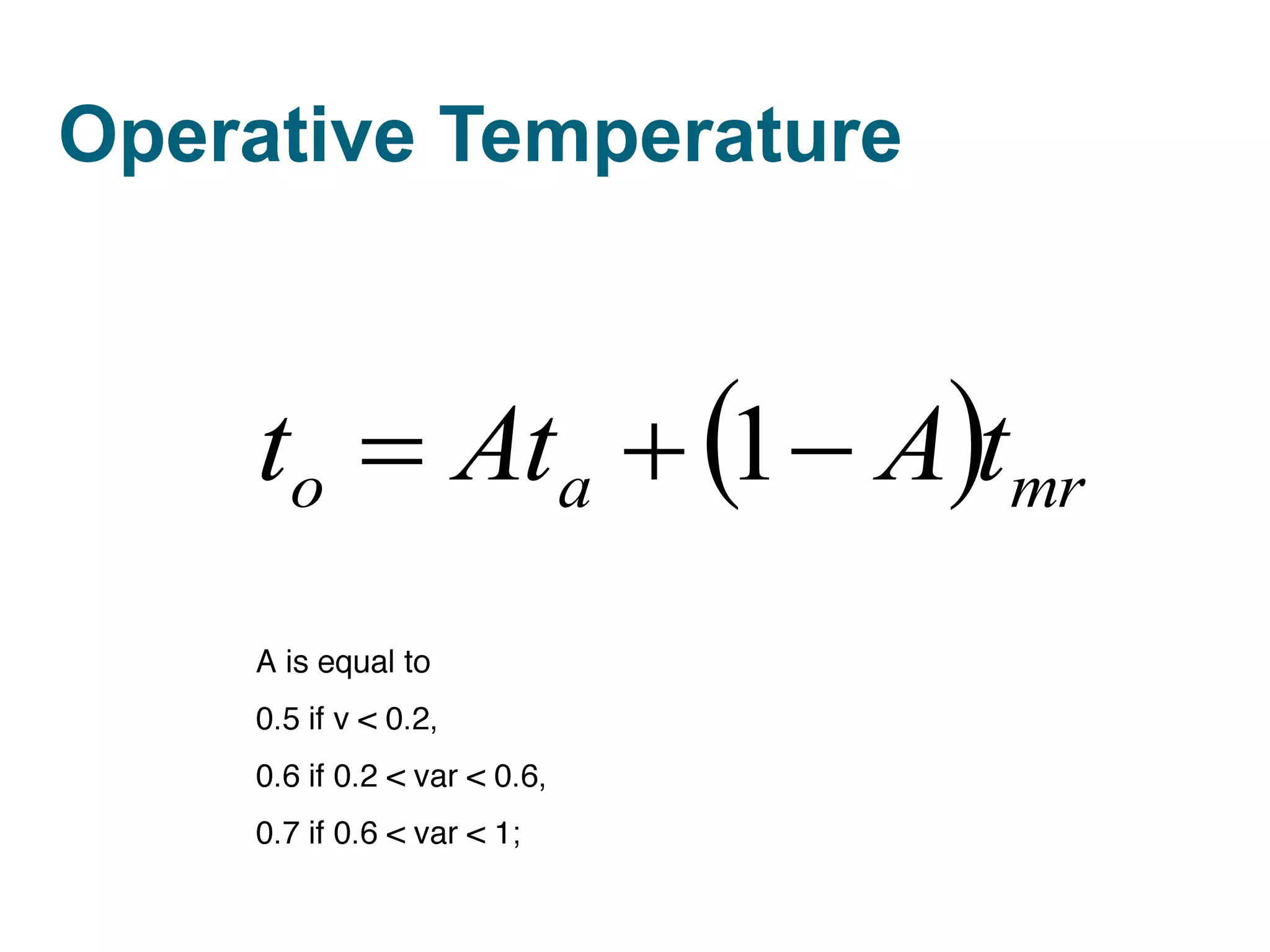 Operative Temperature

$t_o = At_a + (1 - A)t_{mr}$

A is equal to

0.5 if v < 0.2,

0.6 if 0.2 < var < 0.6,

0.7 if 0.6 < var < 1;